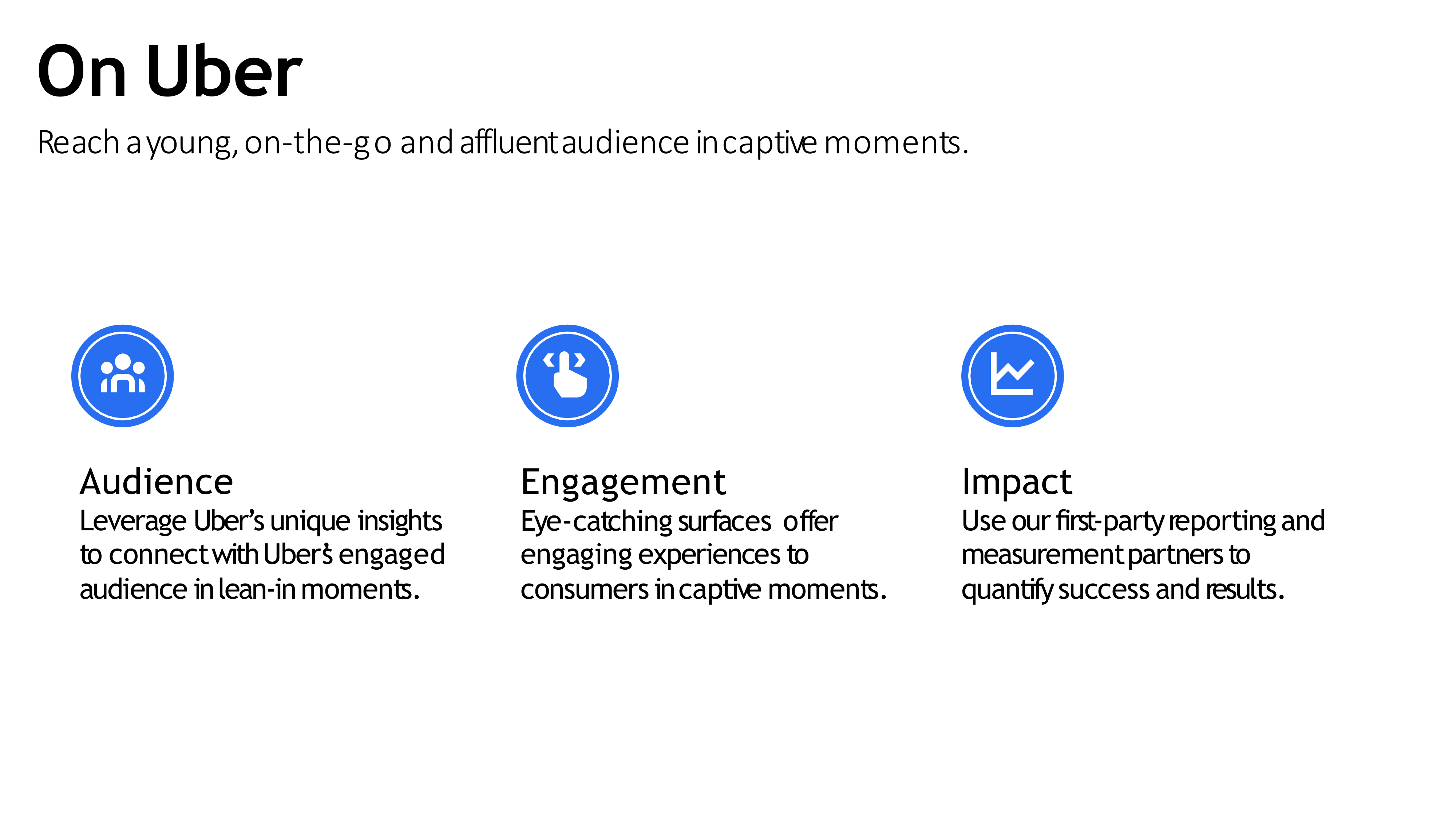 On Uber

Reach a young, on-the-go and affluent audience in captive moments.

Audience
Leverage Uber's unique insights to connect with Uber's engaged audience in lean-in moments.

Engagement
Eye-catching surfaces offer engaging experiences to consumers in captive moments.

Impact
Use our first-party reporting and measurement partners to quantify success and results.